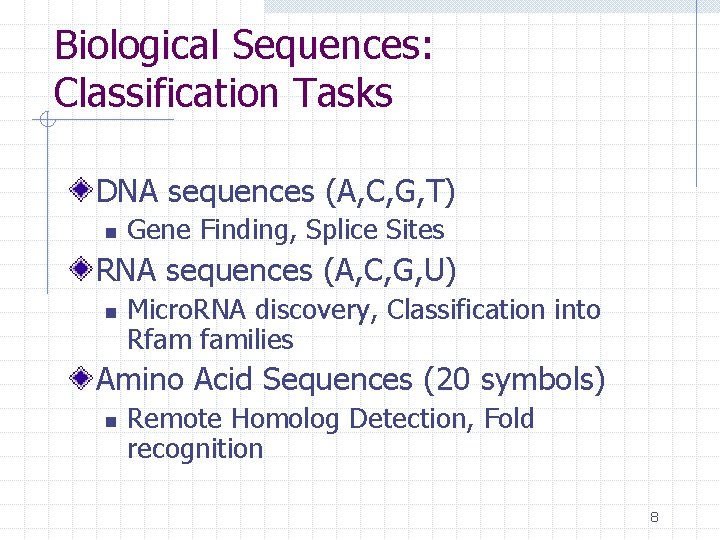 Biological Sequences: Classification Tasks

DNA sequences (A,C,G,T)

Gene Finding, Splice Sites

RNA sequences (A,C,G,U)

MicroRNA discovery, Classification into Rfam families

Amino Acid Sequences (20 symbols)

Remote Homolog Detection, Fold recognition

8